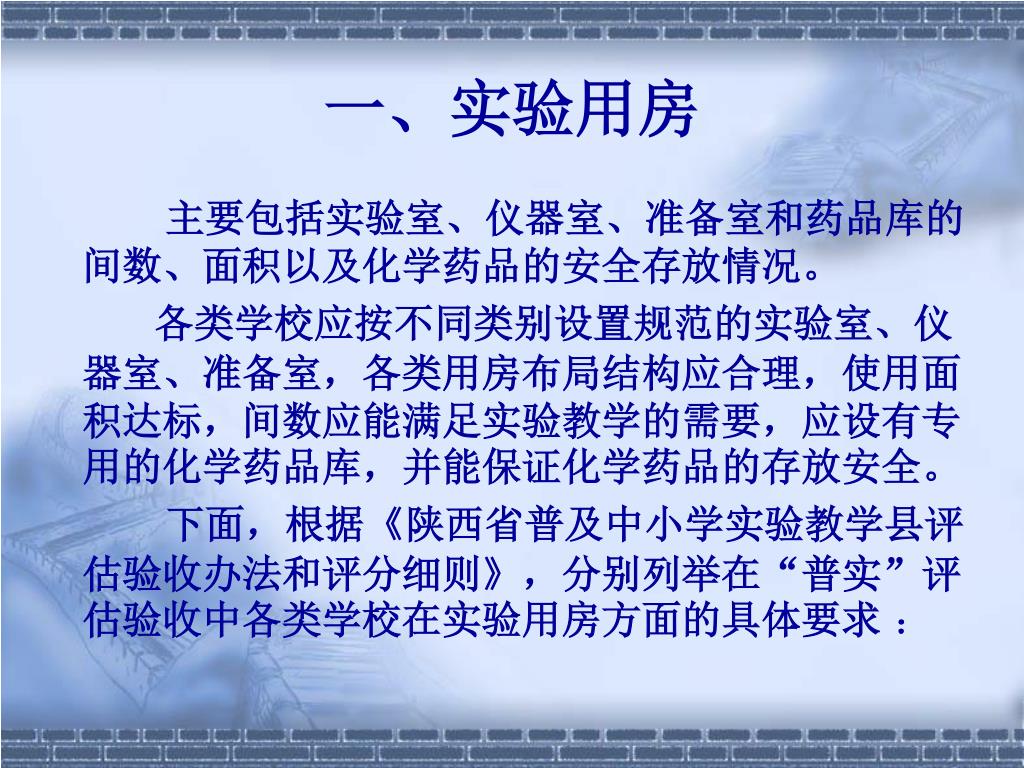 一、实验用房

主要包括实验室、仪器室、准备室和药品库的间数、面积以及化学药品的安全存放情况。

各类学校应按不同类别设置规范的实验室、仪器室、准备室，各类用房布局结构应合理，使用面积达标，间数应能满足实验教学的需要，应设有专用的化学药品库，并能保证化学药品的存放安全。

下面，根据《陕西省普及中小学实验教学县评估验收办法和评分细则》，分别列举在“普实”评估验收中各类学校在实验用房方面的具体要求：